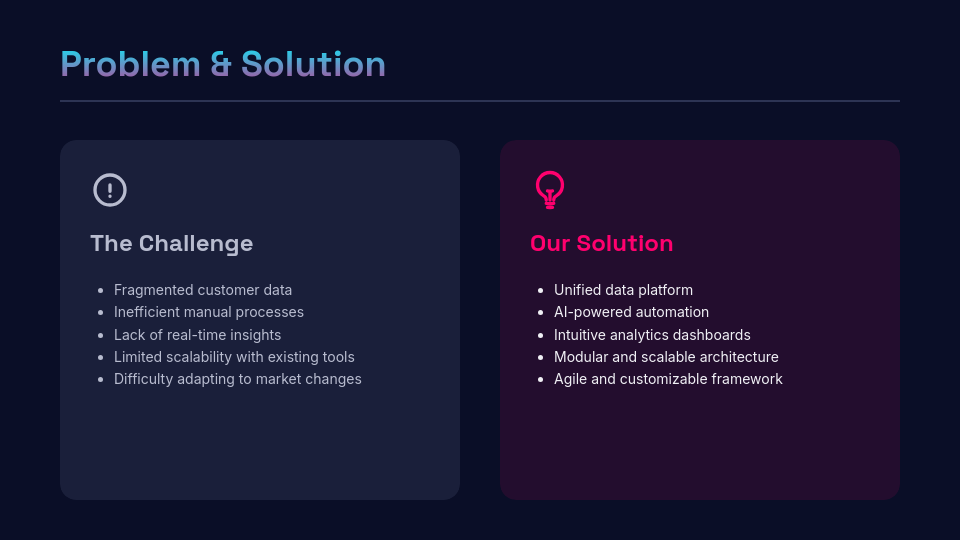 Problem & Solution

The Challenge

- Fragmented customer data
- Inefficient manual processes
- Lack of real-time insights
- Limited scalability with existing tools
- Difficulty adapting to market changes

Our Solution

- Unified data platform
- AI-powered automation
- Intuitive analytics dashboards
- Modular and scalable architecture
- Agile and customizable framework